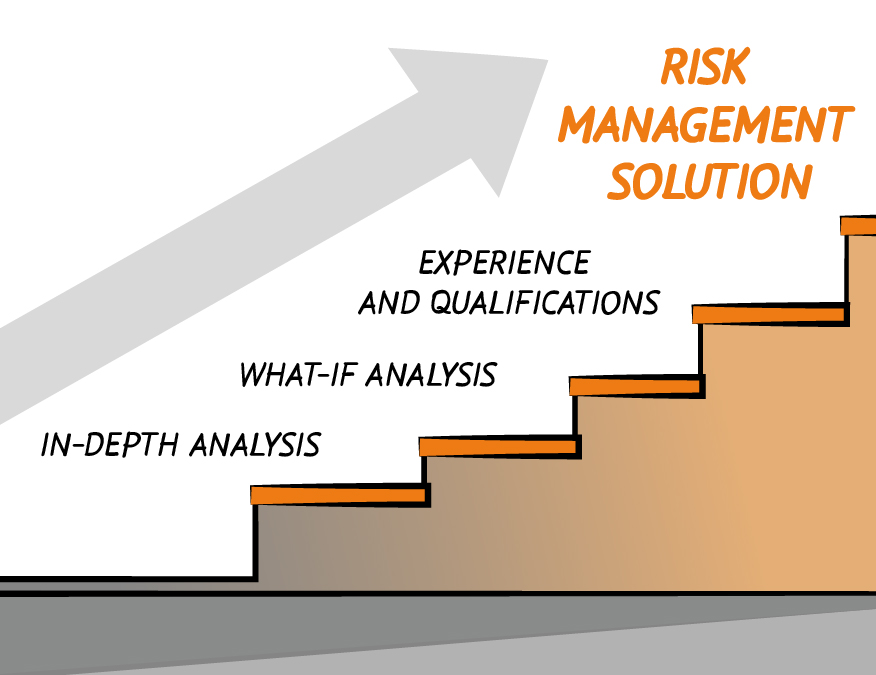 RISK MANAGEMENT SOLUTION

EXPERIENCE AND QUALIFICATIONS

WHAT-IF ANALYSIS

IN-DEPTH ANALYSIS